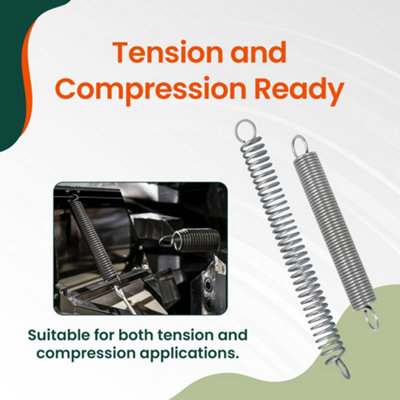 Tension and Compression Ready

Suitable for both tension and compression applications.